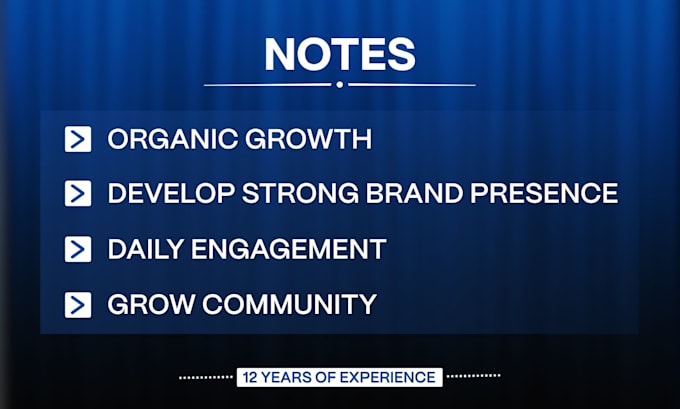 NOTES

ORGANIC GROWTH

DEVELOP STRONG BRAND PRESENCE

DAILY ENGAGEMENT

GROW COMMUNITY

12 YEARS OF EXPERIENCE